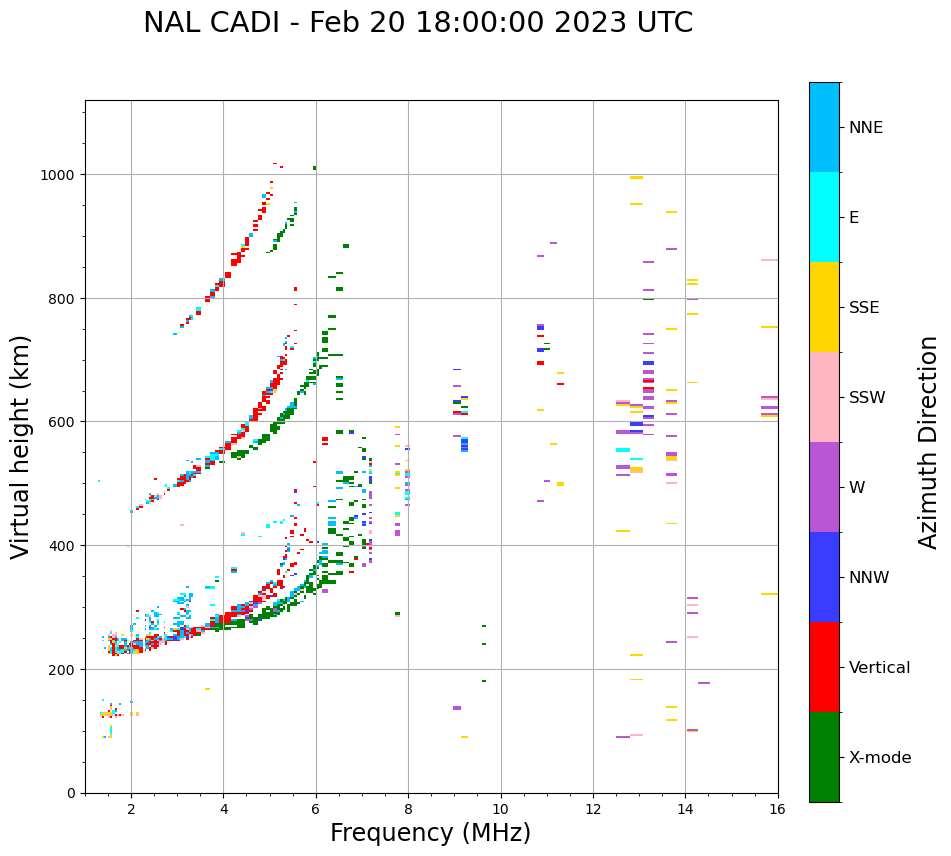 NAL CADI - Feb 20 18:00:00 2023 UTC

Virtual height (km)

1000
800
600
400
200
0

2
4
6
8
10
12
14
16

Frequency (MHz)

NNE
E
SSE
SSW
W
NNW
Vertical
X-mode

Azimuth Direction